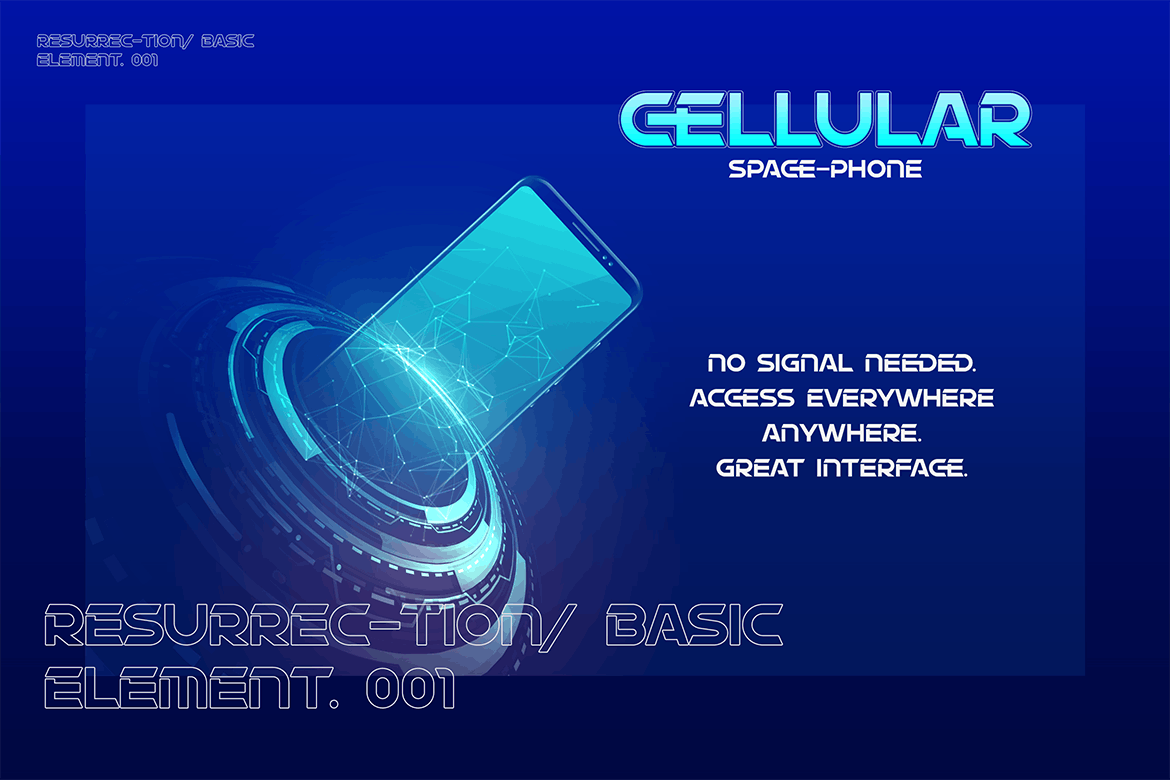 RESURREC-TION/ BASIC
ELEMENT. 001

CELLULAR
SPACE-PHONE

NO SIGNAL NEEDED.
ACCESS EVERYWHERE
ANYWHERE.
GREAT INTERFACE.

RESURREC-TION/ BASIC
ELEMENT. 001